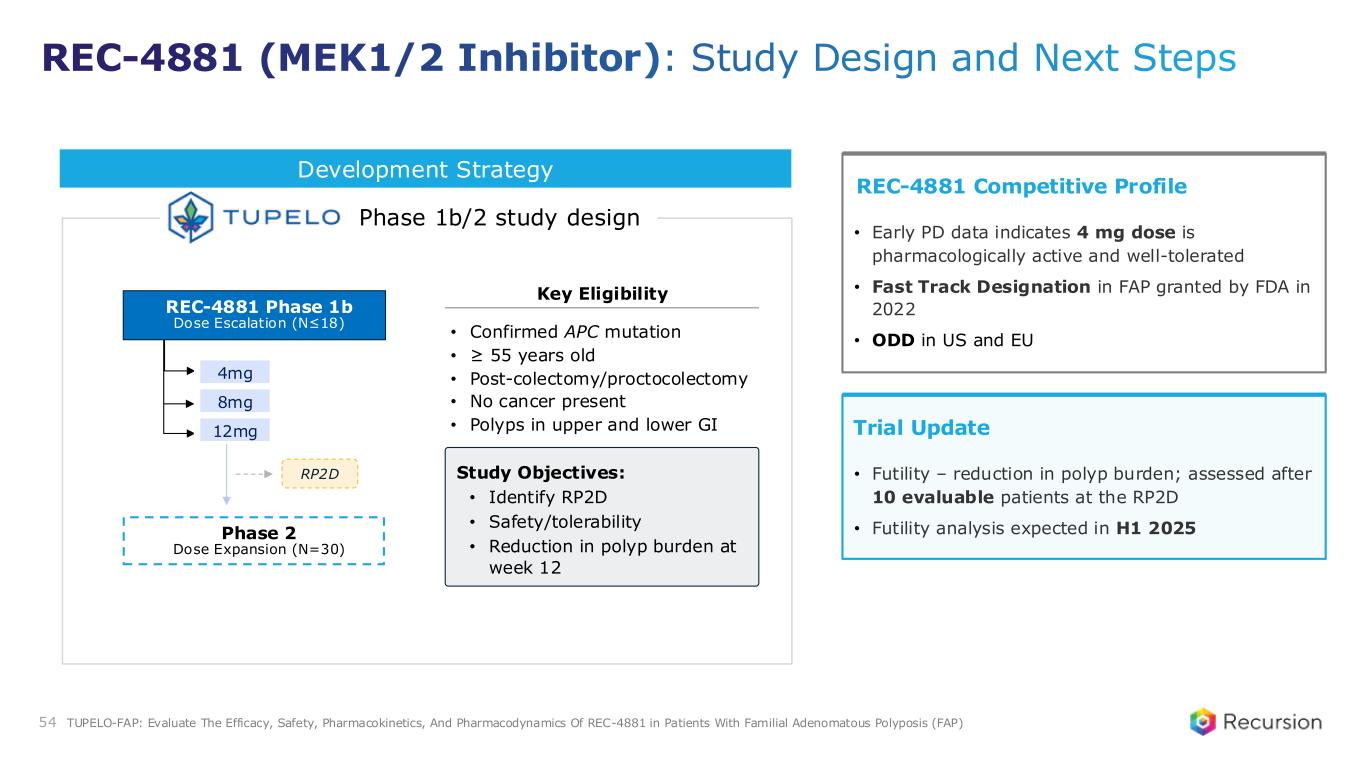 REC-4881 (MEK1/2 Inhibitor): Study Design and Next Steps

Development Strategy

TUPELO Phase 1b/2 study design

REC-4881 Phase 1b
Dose Escalation (N≤18)

4mg
8mg
12mg

RP2D

Phase 2
Dose Expansion (N=30)

Key Eligibility
• Confirmed APC mutation
• ≥ 55 years old
• Post-colectomy/proctocolectomy
• No cancer present
• Polyps in upper and lower GI

Study Objectives:
• Identify RP2D
• Safety/tolerability
• Reduction in polyp burden at week 12

REC-4881 Competitive Profile
• Early PD data indicates 4 mg dose is pharmacologically active and well-tolerated
• Fast Track Designation in FAP granted by FDA in 2022
• ODD in US and EU

Trial Update
• Futility – reduction in polyp burden; assessed after 10 evaluable patients at the RP2D
• Futility analysis expected in H1 2025

54 TUPELO-FAP: Evaluate The Efficacy, Safety, Pharmacokinetics, And Pharmacodynamics Of REC-4881 in Patients With Familial Adenomatous Polyposis (FAP)

Recursion